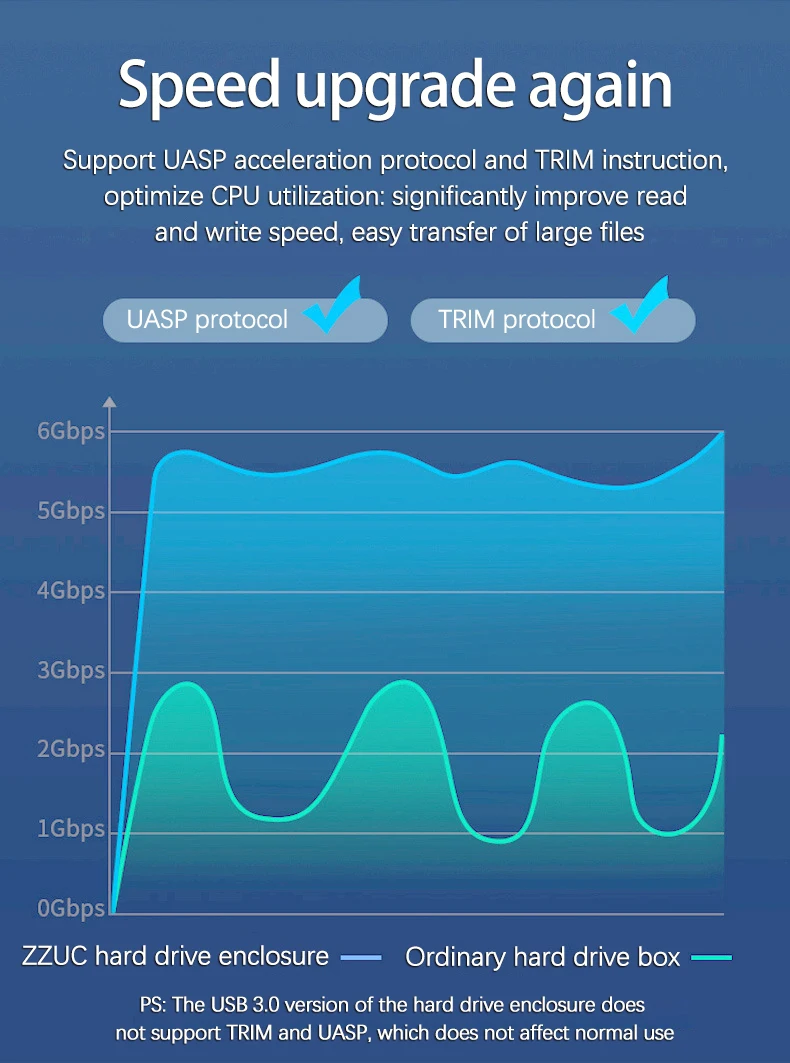 Speed upgrade again

Support UASP acceleration protocol and TRIM instruction, optimize CPU utilization: significantly improve read and write speed, easy transfer of large files

UASP protocol

TRIM protocol

6Gbps
5Gbps
4Gbps
3Gbps
2Gbps
1Gbps
0Gbps

ZZUC hard drive enclosure

Ordinary hard drive box

PS: The USB 3.0 version of the hard drive enclosure does not support TRIM and UASP, which does not affect normal use